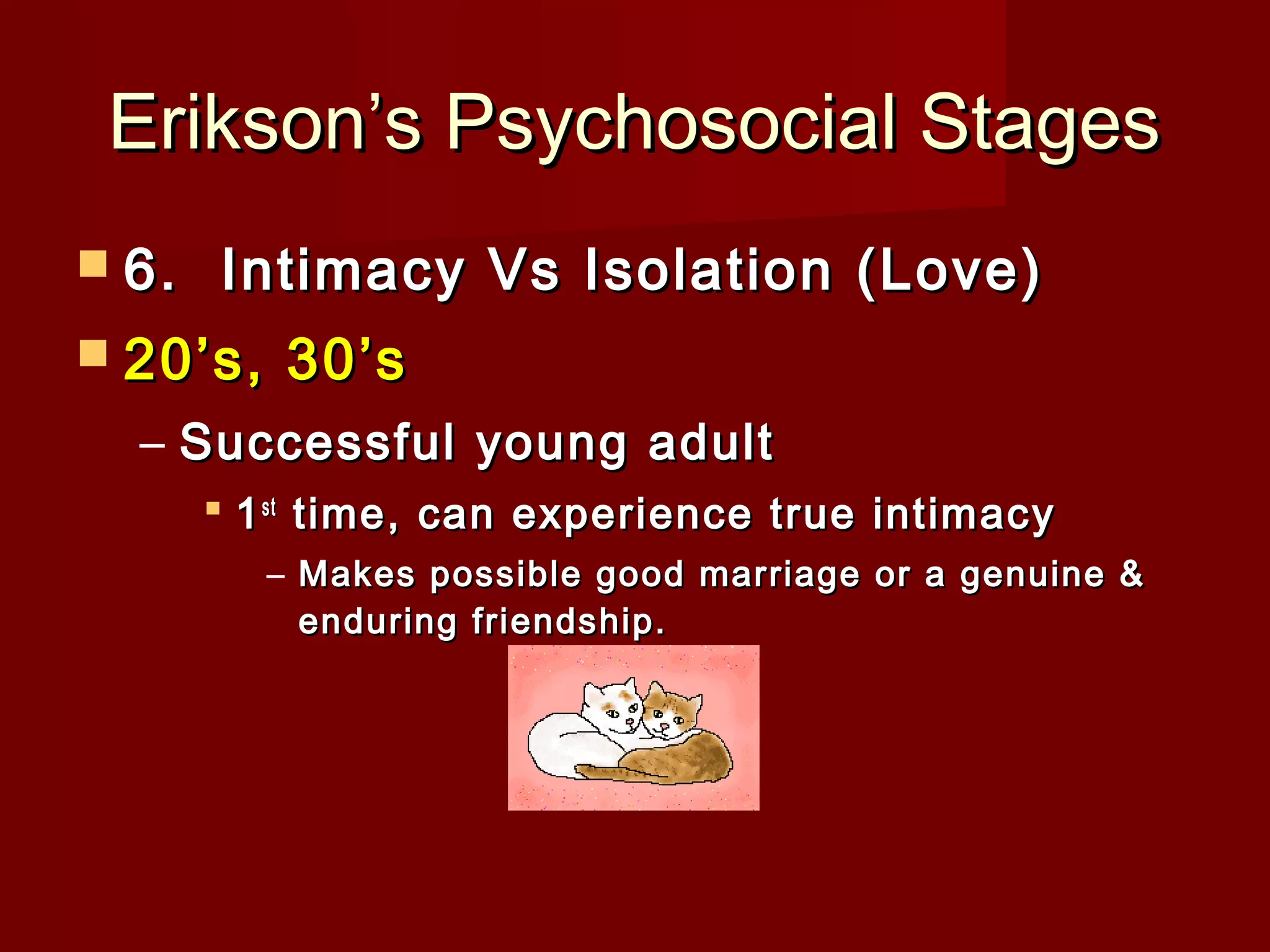 Erikson’s Psychosocial Stages

- 6. Intimacy Vs Isolation (Love)
- 20’s, 30’s
  – Successful young adult
    - 1st time, can experience true intimacy
      – Makes possible good marriage or a genuine & enduring friendship.